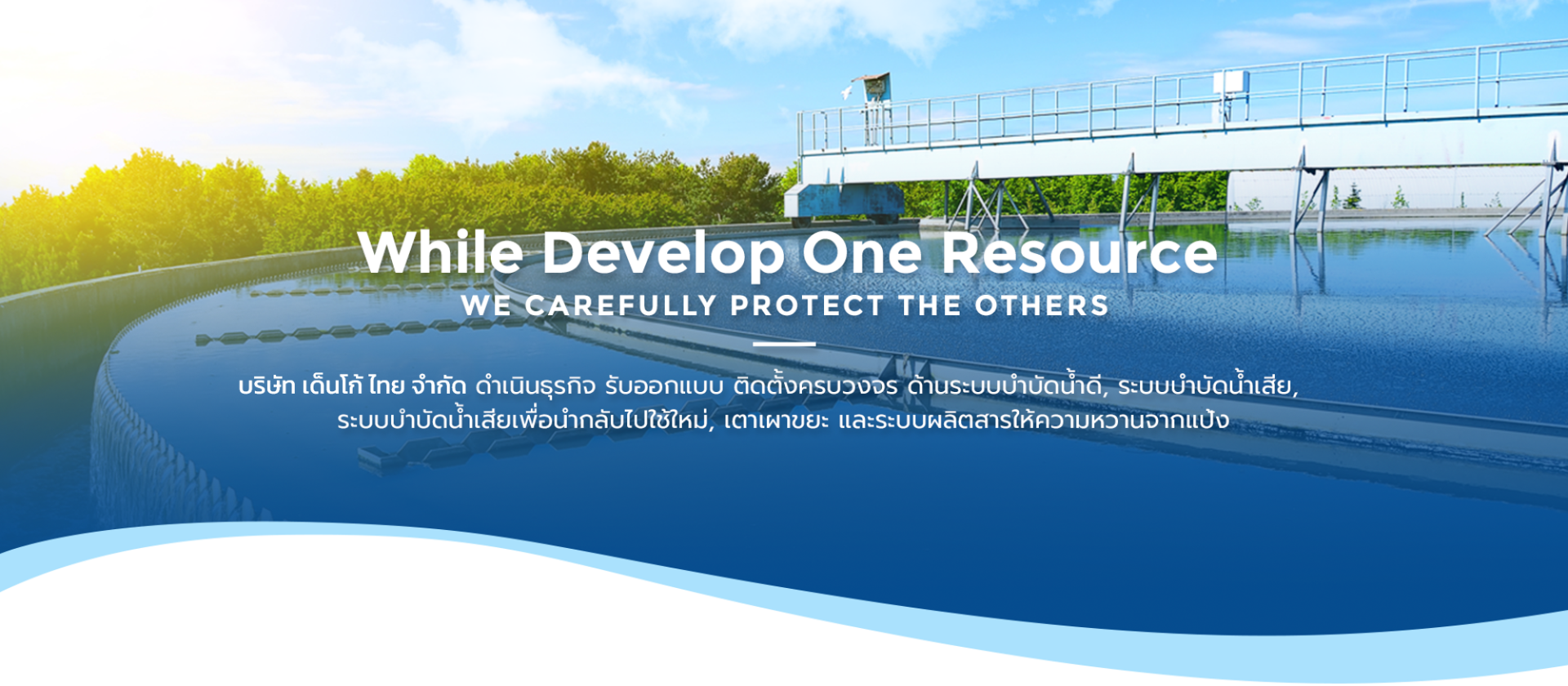 While Develop One Resource
WE CAREFULLY PROTECT THE OTHERS

บริษัท เด็นโก้ ไทย จำกัด ดำเนินธุรกิจ รับออกแบบ ติดตั้งครบวงจร ด้านระบบบำบัดน้ำดี, ระบบบำบัดน้ำเสีย, ระบบบำบัดน้ำเสียเพื่อนำกลับไปใช้ใหม่, เตาเผาขยะ และระบบผลิตสารให้ความหวานจากแป้ง